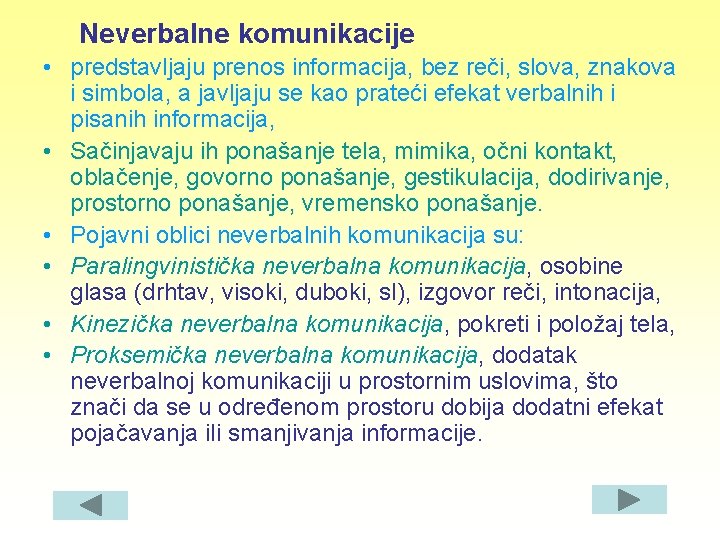 Neverbalne komunikacije

• predstavljaju prenos informacija, bez reči, slova, znakova i simbola, a javljaju se kao prateći efekat verbalnih i pisanih informacija,
• Sačinjavaju ih ponašanje tela, mimika, očni kontakt, oblačenje, govorno ponašanje, gestikulacija, dodirivanje, prostorno ponašanje, vremensko ponašanje.
• Pojavni oblici neverbalnih komunikacija su:
• Paralingvinistička neverbalna komunikacija, osobine glasa (drhtav, visoki, duboki, sl), izgovor reči, intonacija,
• Kinezička neverbalna komunikacija, pokreti i položaj tela,
• Proksemička neverbalna komunikacija, dodatak neverbalnoj komunikaciji u prostornim uslovima, što znači da se u određenom prostoru dobija dodatni efekat pojačavanja ili smanjivanja informacije.